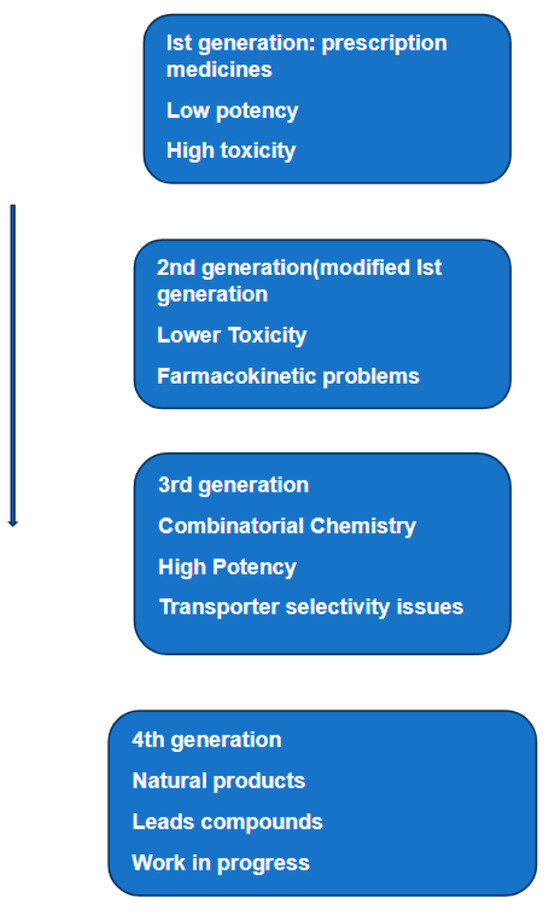 Ist generation: prescription medicines

Low potency

High toxicity

2nd generation(modified Ist generation

Lower Toxicity

Farmacokinetic problems

3rd generation

Combinatorial Chemistry

High Potency

Transporter selectivity issues

4th generation

Natural products

Leads compounds

Work in progress